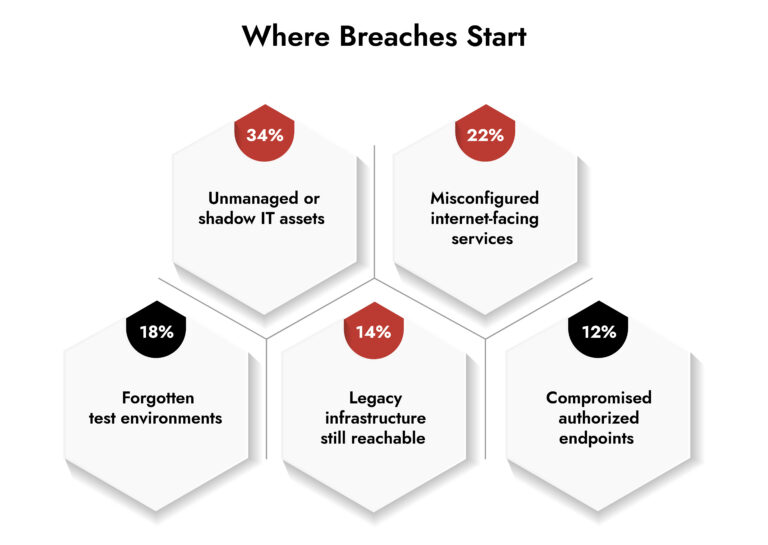 Where Breaches Start

34%

Unmanaged or shadow IT assets

22%

Misconfigured internet-facing services

18%

Forgotten test environments

14%

Legacy infrastructure still reachable

12%

Compromised authorized endpoints